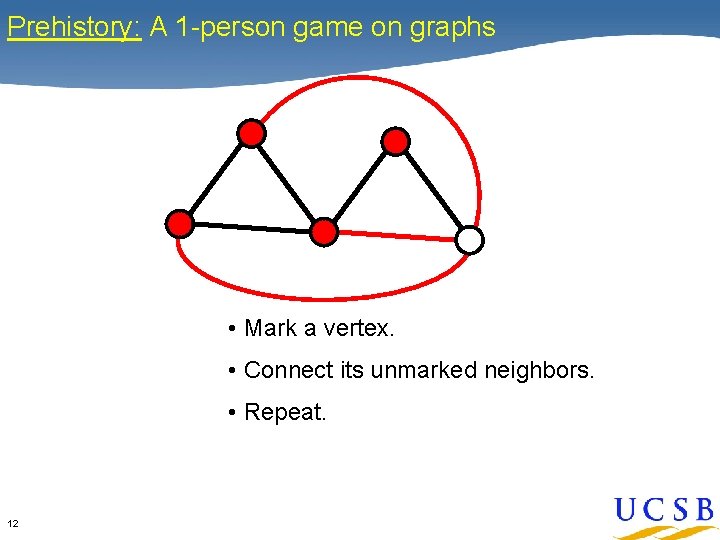 Prehistory: A 1-person game on graphs

• Mark a vertex.

• Connect its unmarked neighbors.

• Repeat.

12

UCSB